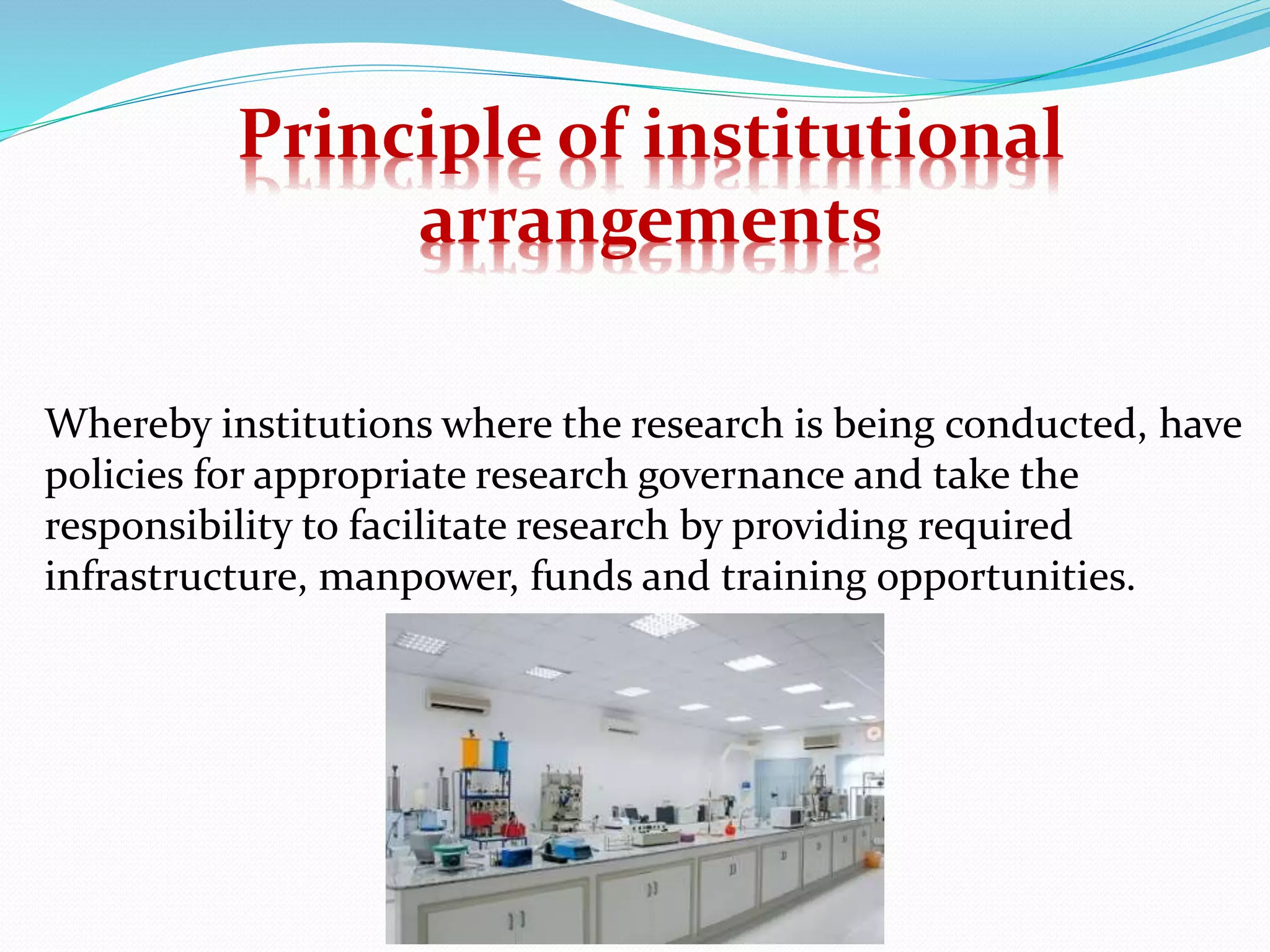 Principle of institutional arrangements

Whereby institutions where the research is being conducted, have policies for appropriate research governance and take the responsibility to facilitate research by providing required infrastructure, manpower, funds and training opportunities.